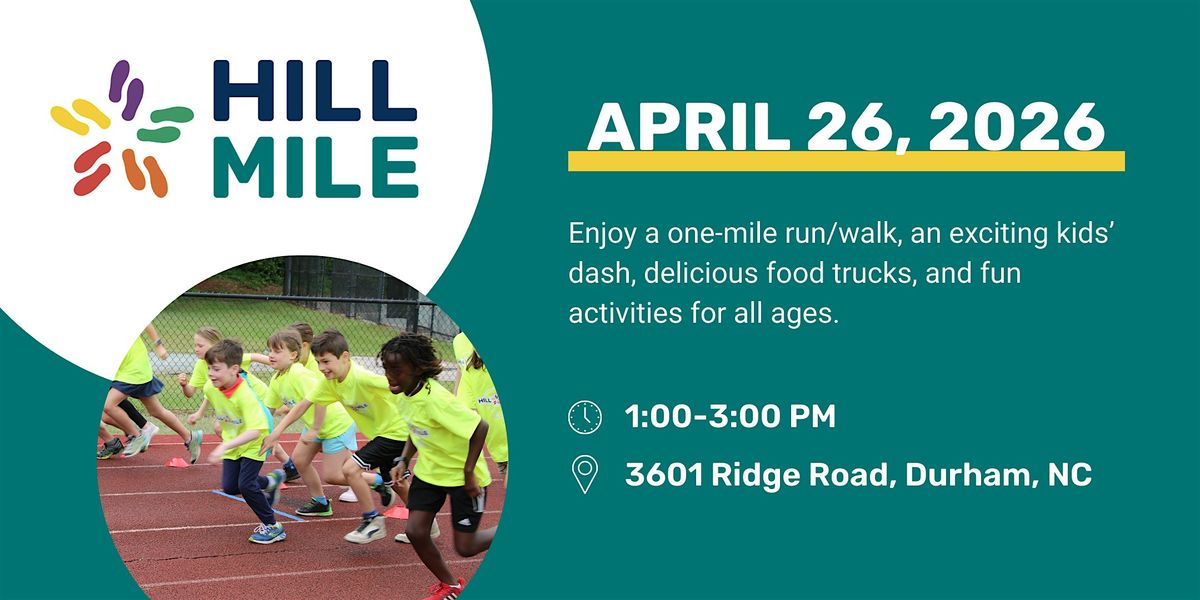 HILL MILE

APRIL 26, 2026

Enjoy a one-mile run/walk, an exciting kids' dash, delicious food trucks, and fun activities for all ages.

1:00-3:00 PM

3601 Ridge Road, Durham, NC